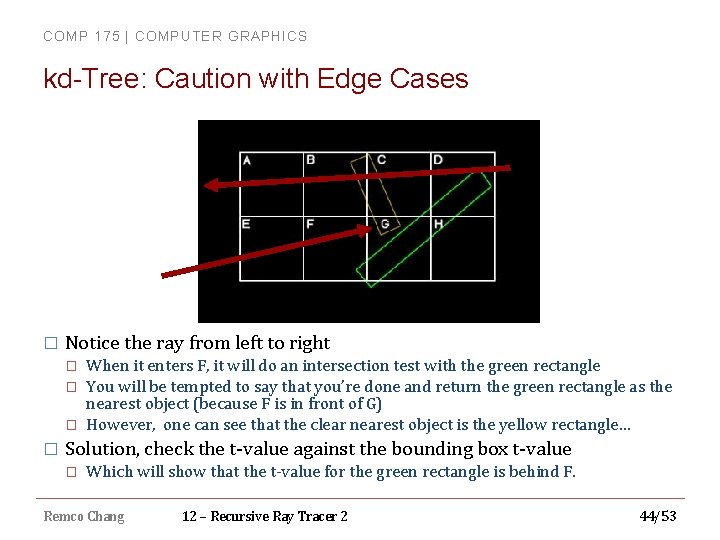 COMP 175 | COMPUTER GRAPHICS

kd-Tree: Caution with Edge Cases

A B C D
E F G H

□ Notice the ray from left to right
□ When it enters F, it will do an intersection test with the green rectangle
□ You will be tempted to say that you're done and return the green rectangle as the nearest object (because F is in front of G)
□ However, one can see that the clear nearest object is the yellow rectangle…
□ Solution, check the t-value against the bounding box t-value
□ Which will show that the t-value for the green rectangle is behind F.

Remco Chang 12 – Recursive Ray Tracer 2 44/53